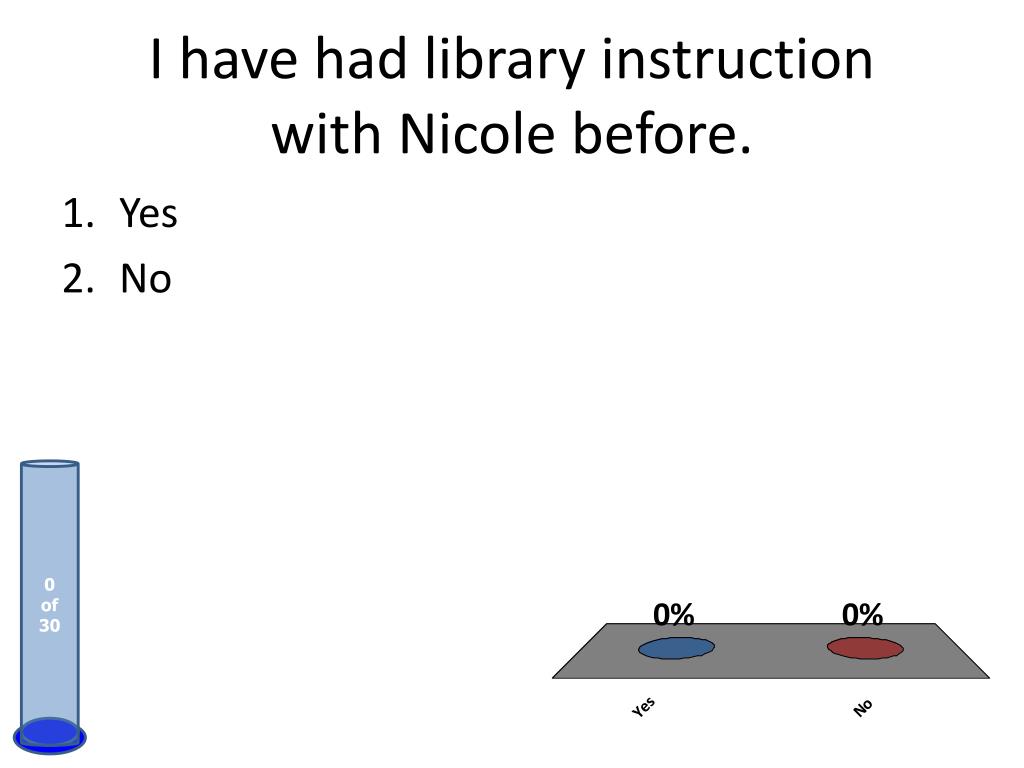 I have had library instruction with Nicole before.

1. Yes
2. No

0 of 30

0%
0%

Yes
No